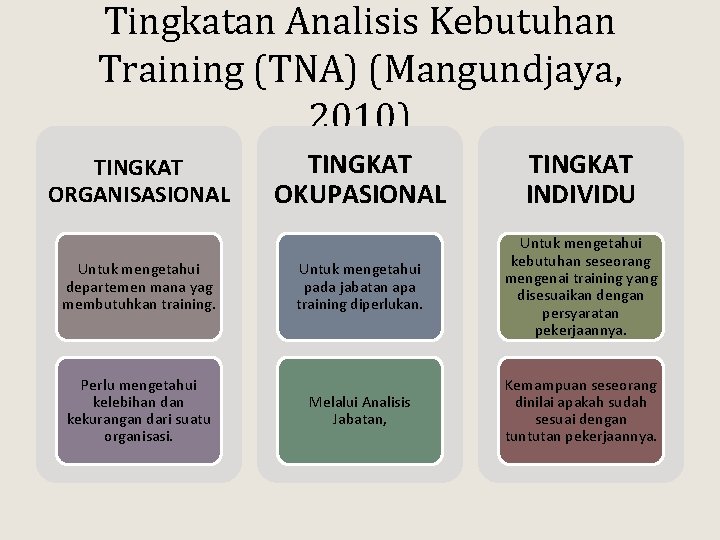 Tingkatan Analisis Kebutuhan Training (TNA) (Mangundjaya, 2010)

TINGKAT ORGANISASIONAL

Untuk mengetahui departemen mana yag membutuhkan training.

Perlu mengetahui kelebihan dan kekurangan dari suatu organisasi.

TINGKAT OKUPASIONAL

Untuk mengetahui pada jabatan apa training diperlukan.

Melalui Analisis Jabatan,

TINGKAT INDIVIDU

Untuk mengetahui kebutuhan seseorang mengenai training yang disesuaikan dengan persyaratan pekerjaannya.

Kemampuan seseorang dinilai apakah sudah sesuai dengan tuntutan pekerjaannya.